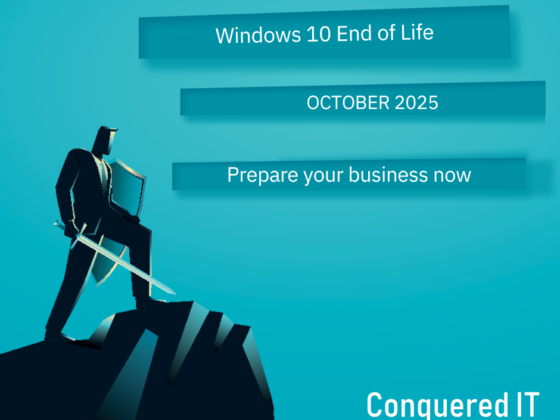 Windows 10 End of Life

OCTOBER 2025

Prepare your business now

Conquered IT